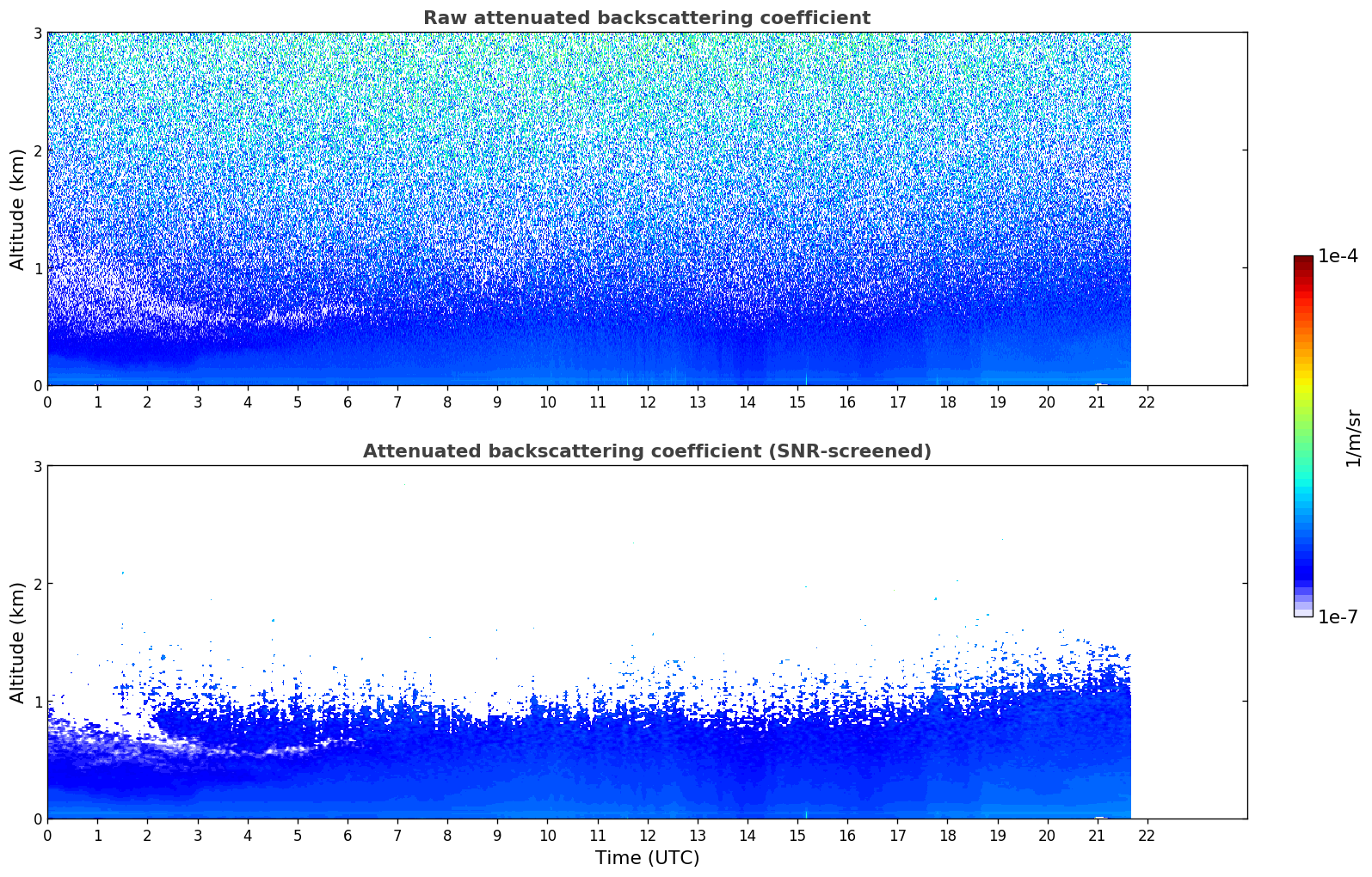 Raw attenuated backscattering coefficient

Altitude (km)

3
2
1
0

0 1 2 3 4 5 6 7 8 9 10 11 12 13 14 15 16 17 18 19 20 21 22

Attenuated backscattering coefficient (SNR-screened)

Altitude (km)

3
2
1
0

0 1 2 3 4 5 6 7 8 9 10 11 12 13 14 15 16 17 18 19 20 21 22

Time (UTC)

1e-4
1/m/sr
1e-7